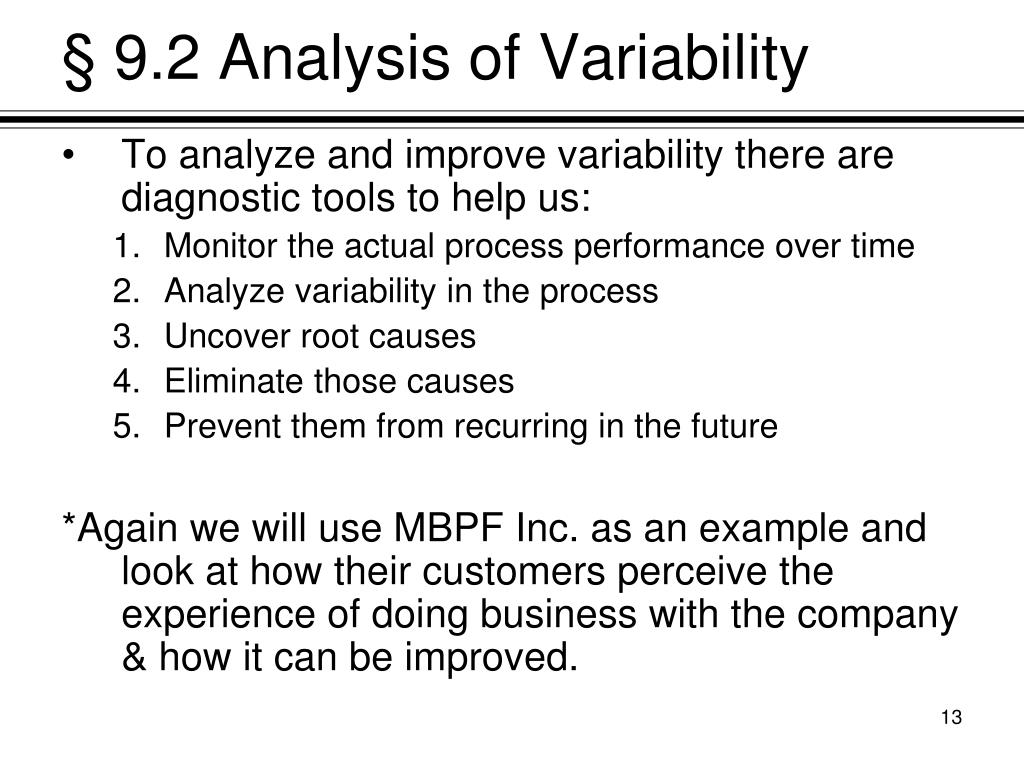 § 9.2 Analysis of Variability

• To analyze and improve variability there are diagnostic tools to help us:
1. Monitor the actual process performance over time
2. Analyze variability in the process
3. Uncover root causes
4. Eliminate those causes
5. Prevent them from recurring in the future

*Again we will use MBPF Inc. as an example and look at how their customers perceive the experience of doing business with the company & how it can be improved.

13